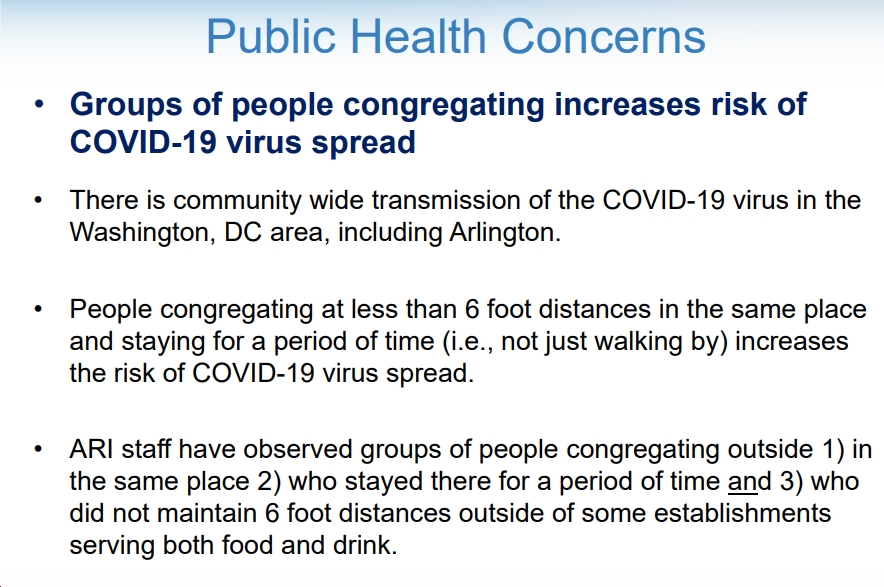 Public Health Concerns

• Groups of people congregating increases risk of COVID-19 virus spread

• There is community wide transmission of the COVID-19 virus in the Washington, DC area, including Arlington.

• People congregating at less than 6 foot distances in the same place and staying for a period of time (i.e., not just walking by) increases the risk of COVID-19 virus spread.

• ARI staff have observed groups of people congregating outside 1) in the same place 2) who stayed there for a period of time and 3) who did not maintain 6 foot distances outside of some establishments serving both food and drink.